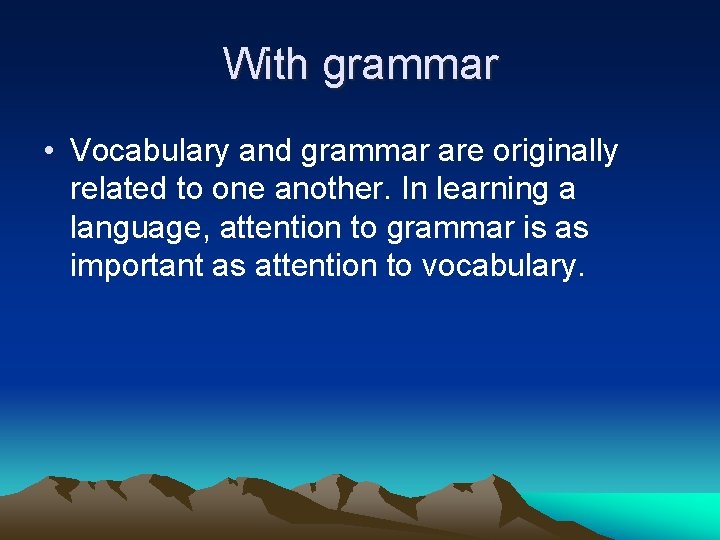 With grammar

• Vocabulary and grammar are originally related to one another. In learning a language, attention to grammar is as important as attention to vocabulary.